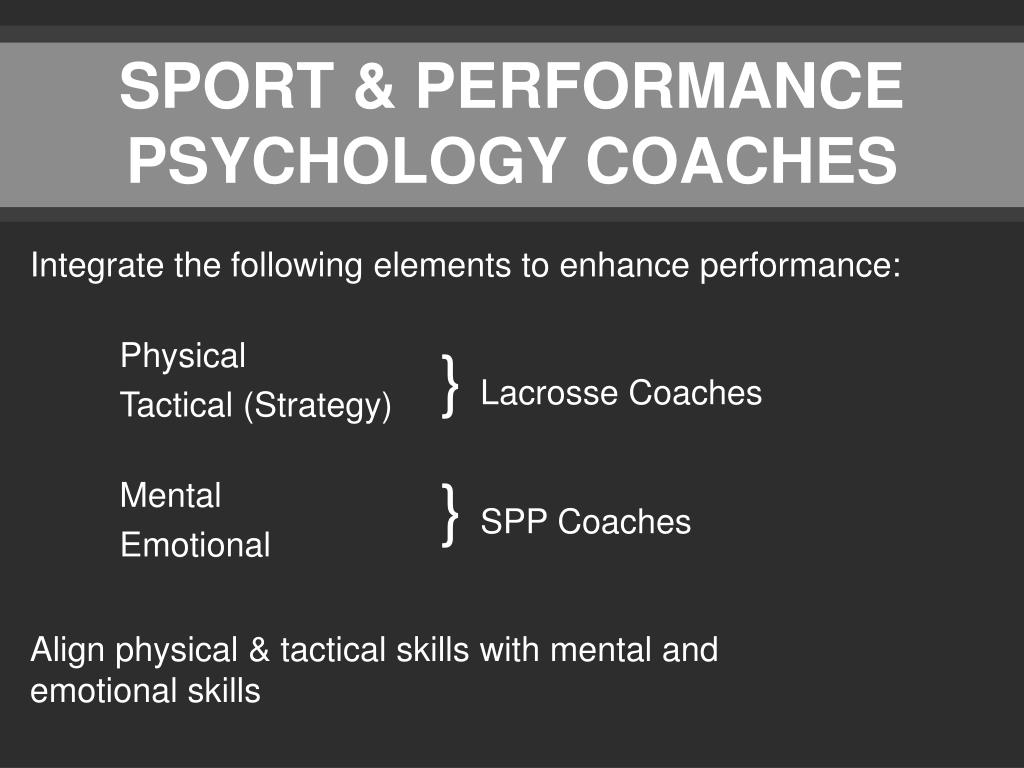 SPORT & PERFORMANCE PSYCHOLOGY COACHES

Integrate the following elements to enhance performance:

Physical
Tactical (Strategy)
} Lacrosse Coaches

Mental
Emotional
} SPP Coaches

Align physical & tactical skills with mental and emotional skills